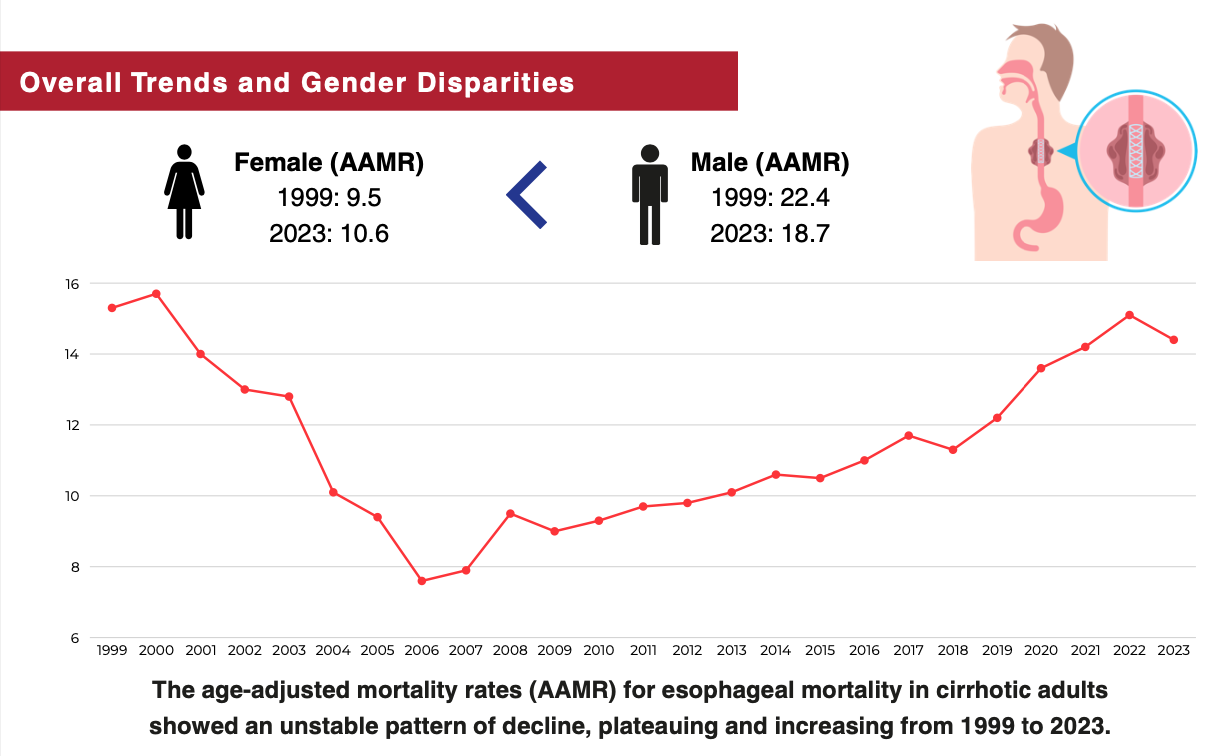 Overall Trends and Gender Disparities

Female (AAMR)
1999: 9.5
2023: 10.6

<

Male (AAMR)
1999: 22.4
2023: 18.7

16
14
12
10
8
6

1999 2000 2001 2002 2003 2004 2005 2006 2007 2008 2009 2010 2011 2012 2013 2014 2015 2016 2017 2018 2019 2020 2021 2022 2023

The age-adjusted mortality rates (AAMR) for esophageal mortality in cirrhotic adults showed an unstable pattern of decline, plateauing and increasing from 1999 to 2023.